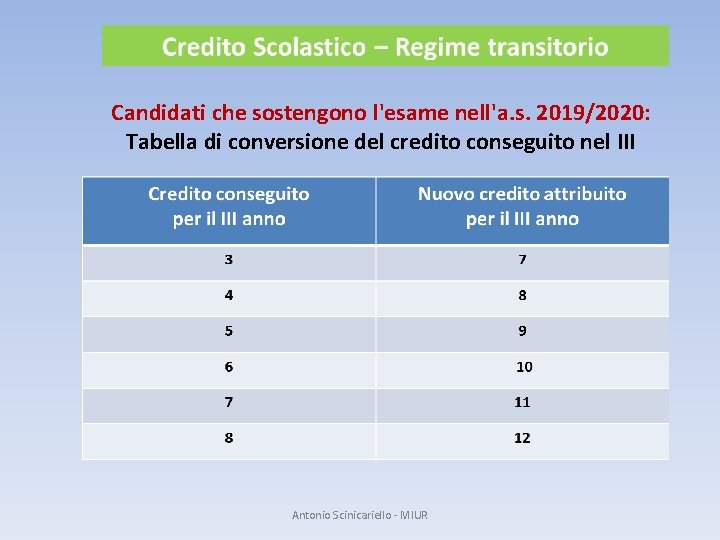 Credito Scolastico – Regime transitorio

Candidati che sostengono l'esame nell'a.s. 2019/2020:
Tabella di conversione del credito conseguito nel III

| Credito conseguito per il III anno | Nuovo credito attribuito per il III anno |
|---|---|
| 3 | 7 |
| 4 | 8 |
| 5 | 9 |
| 6 | 10 |
| 7 | 11 |
| 8 | 12 |

Antonio Scinicariello - MIUR